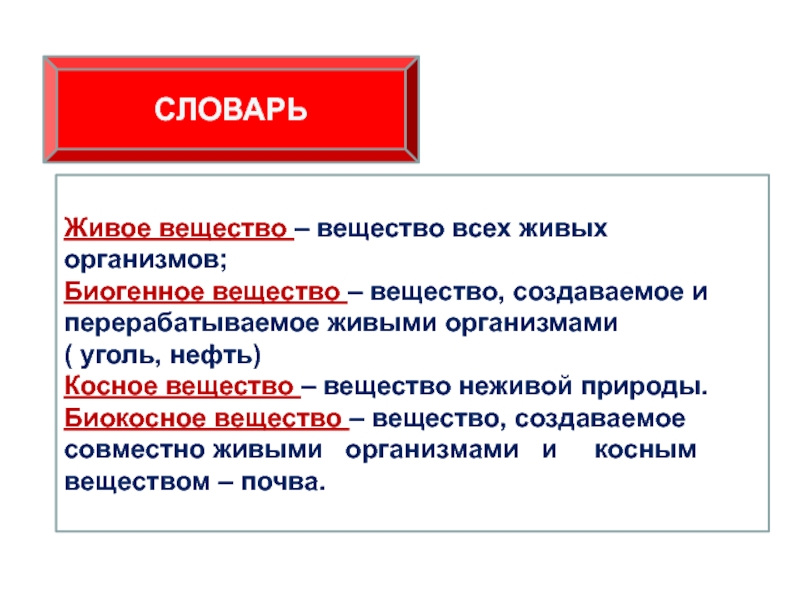 СЛОВАРЬ

Живое вещество – вещество всех живых организмов;

Биогенное вещество – вещество, создаваемое и перерабатываемое живыми организмами ( уголь, нефть)

Косное вещество – вещество неживой природы.

Биокосное вещество – вещество, создаваемое совместно живыми организмами и косным веществом – почва.